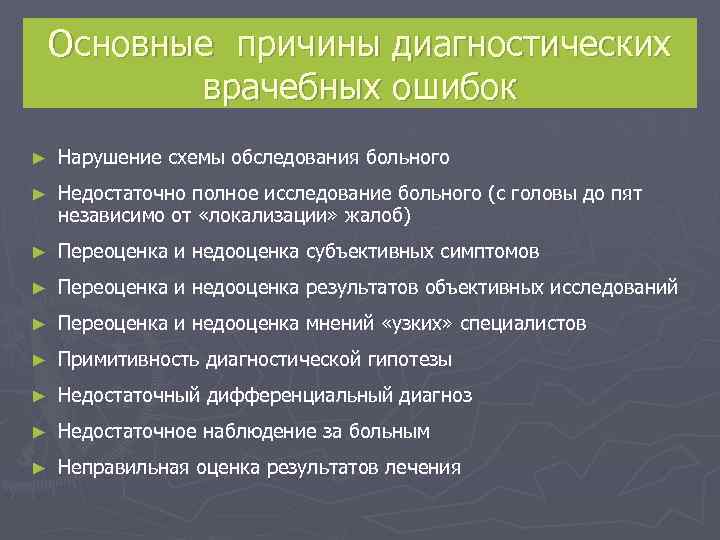 Основные причины диагностических врачебных ошибок

► Нарушение схемы обследования больного

► Недостаточно полное исследование больного (с головы до пят независимо от «локализации» жалоб)

► Переоценка и недооценка субъективных симптомов

► Переоценка и недооценка результатов объективных исследований

► Переоценка и недооценка мнений «узких» специалистов

► Примитивность диагностической гипотезы

► Недостаточный дифференциальный диагноз

► Недостаточное наблюдение за больным

► Неправильная оценка результатов лечения